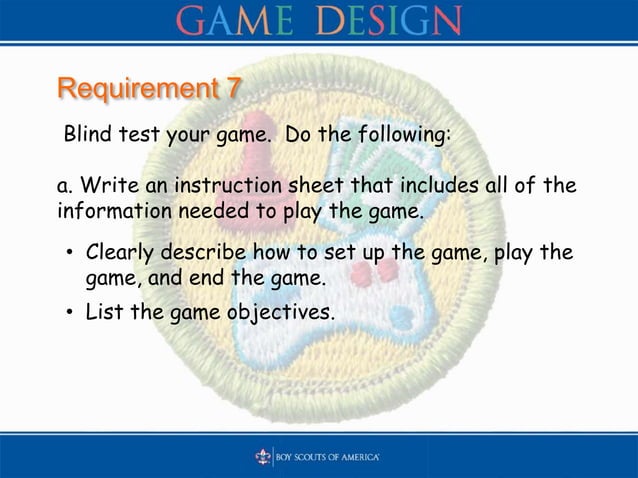 GAME DESIGN

Requirement 7

Blind test your game. Do the following:

a. Write an instruction sheet that includes all of the information needed to play the game.

• Clearly describe how to set up the game, play the game, and end the game.
• List the game objectives.

BOY SCOUTS OF AMERICA